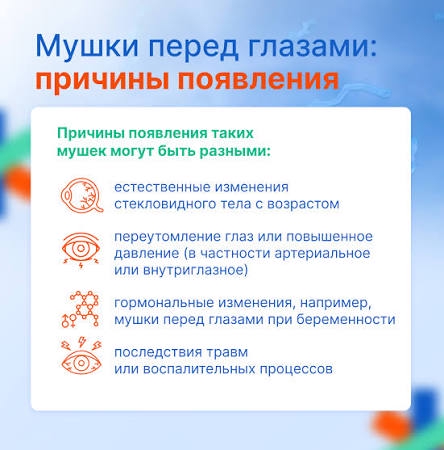 Мушки перед глазами: причины появления

Причины появления таких мушек могут быть разными:

естественные изменения стекловидного тела с возрастом

переутомление глаз или повышенное давление (в частности артериальное или внутриглазное)

гормональные изменения, например, мушки перед глазами при беременности

последствия травм или воспалительных процессов